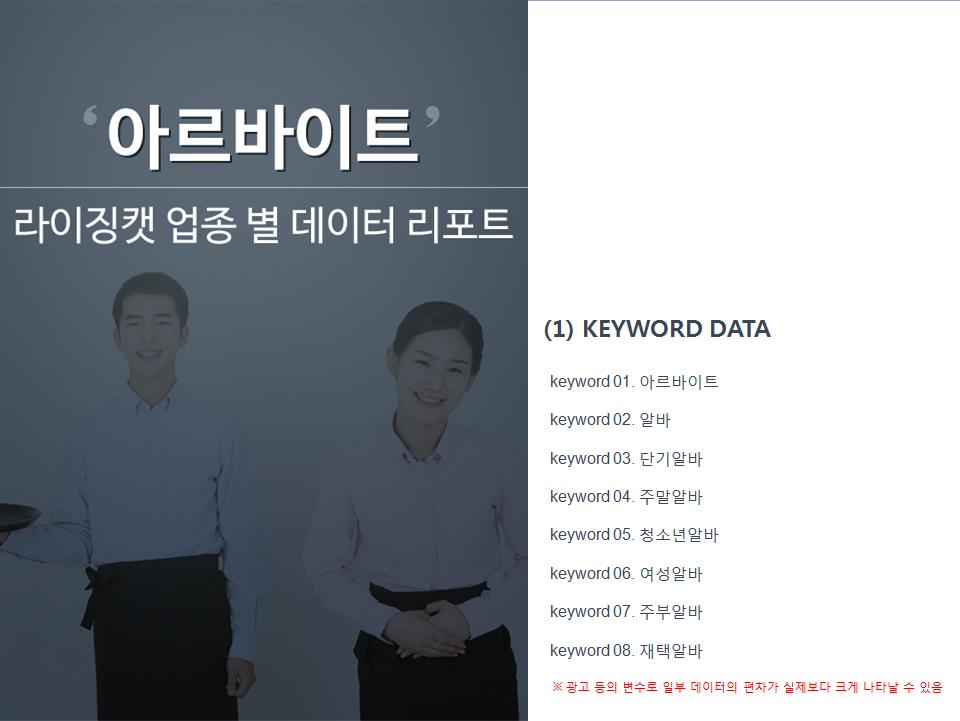 ‘아르바이트’

라이징캣 업종 별 데이터 리포트

(1) KEYWORD DATA

keyword 01. 아르바이트

keyword 02. 알바

keyword 03. 단기알바

keyword 04. 주말알바

keyword 05. 청소년알바

keyword 06. 여성알바

keyword 07. 주부알바

keyword 08. 재택알바

※ 광고 등의 변수로 일부 데이터의 편차가 실제보다 크게 나타날 수 있음